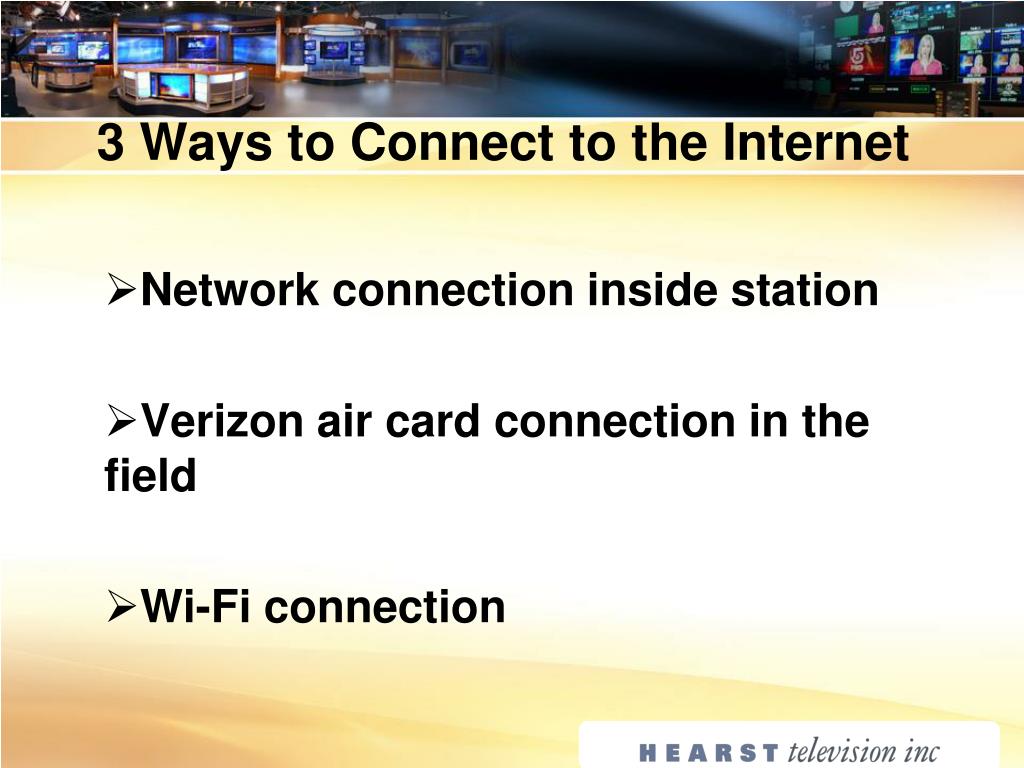 3 Ways to Connect to the Internet

➢Network connection inside station

➢Verizon air card connection in the field

➢Wi-Fi connection

HEARST television inc